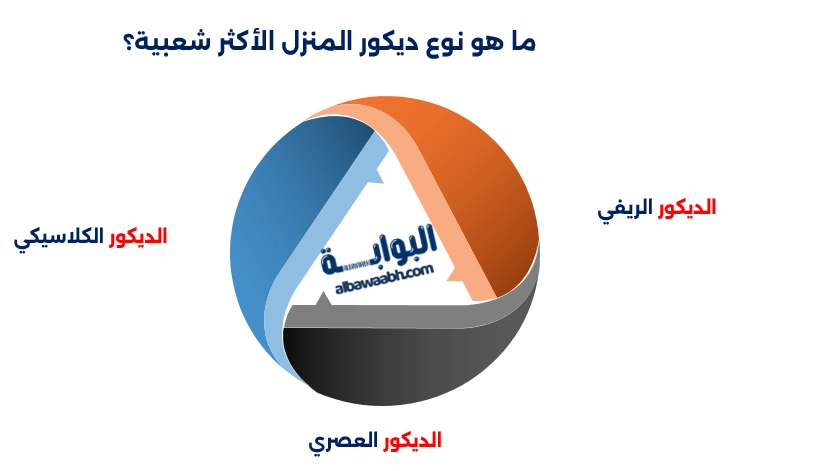 ما هو نوع ديكور المنزل الأكثر شعبية؟

الديكور الريفي

الديكور الكلاسيكي

البوابة
albawaabh.com

الديكور العصري